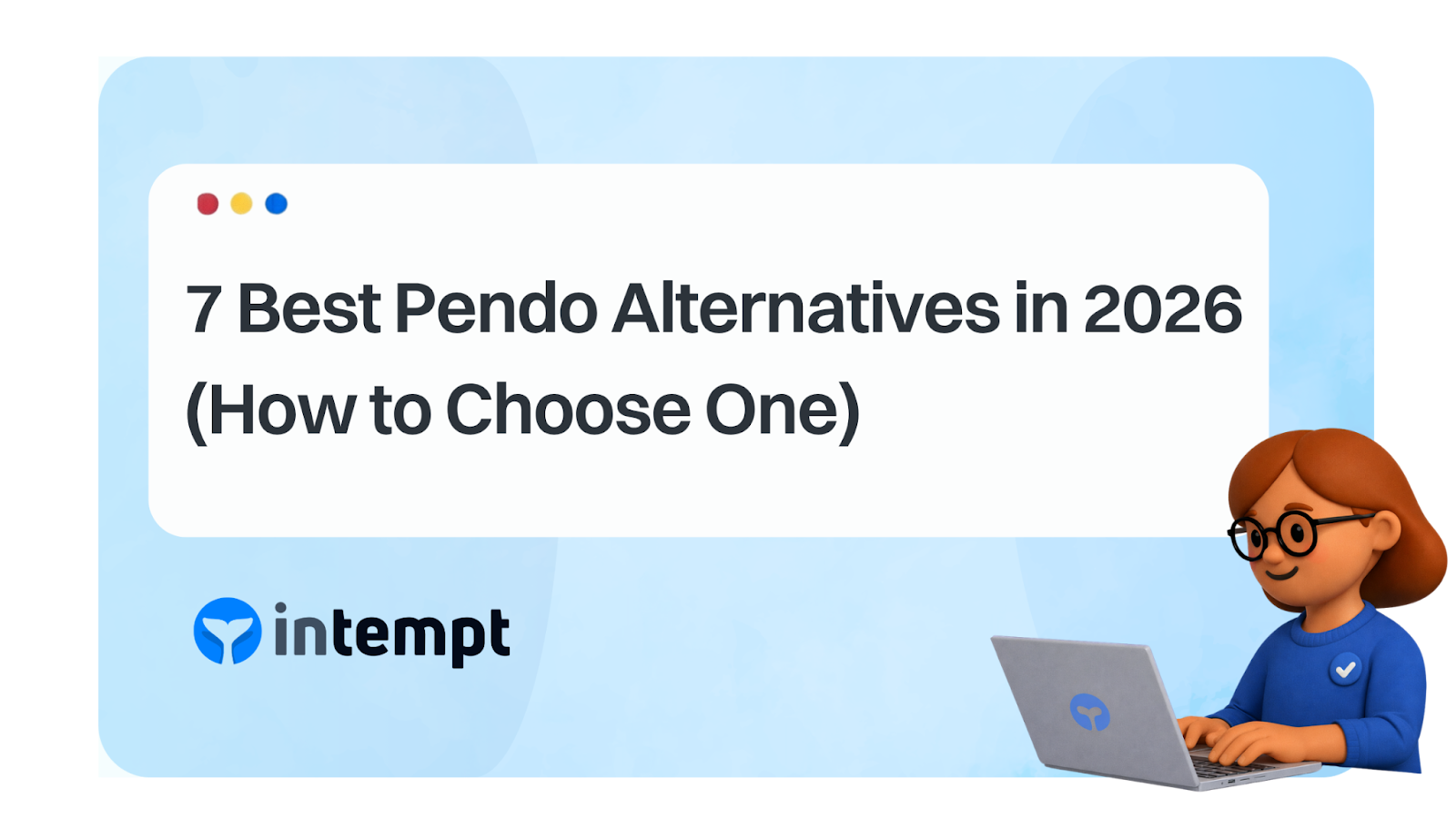 7 Best Pendo Alternatives in 2026 (How to Choose One)

intempt